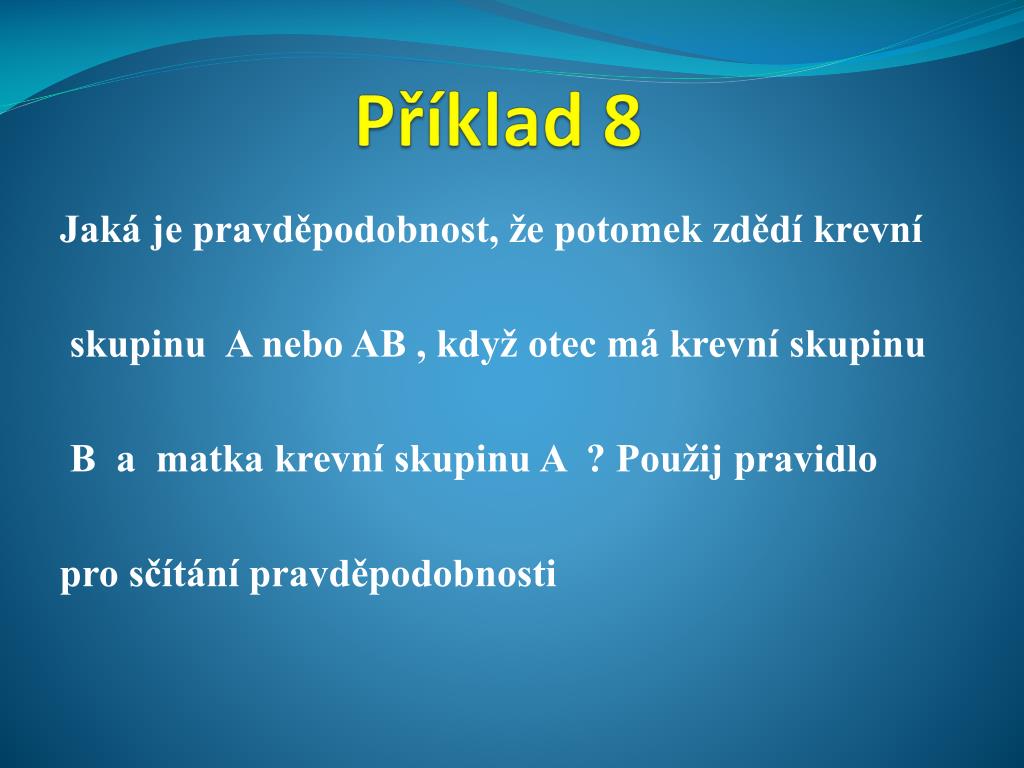 Příklad 8

Jaká je pravděpodobnost, že potomek zdědí krevní skupinu A nebo AB , když otec má krevní skupinu B a matka krevní skupinu A ? Použij pravidlo pro sčítání pravděpodobnosti